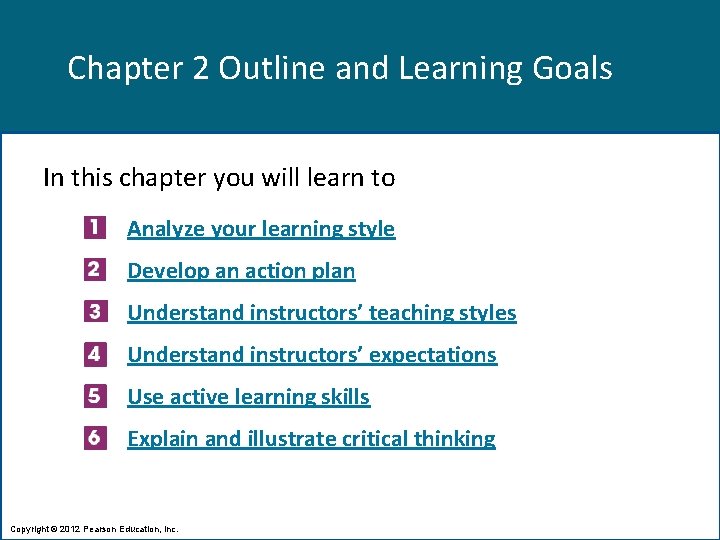 Chapter 2 Outline and Learning Goals

In this chapter you will learn to

1 Analyze your learning style

2 Develop an action plan

3 Understand instructors' teaching styles

4 Understand instructors' expectations

5 Use active learning skills

6 Explain and illustrate critical thinking

Copyright © 2012 Pearson Education, Inc.